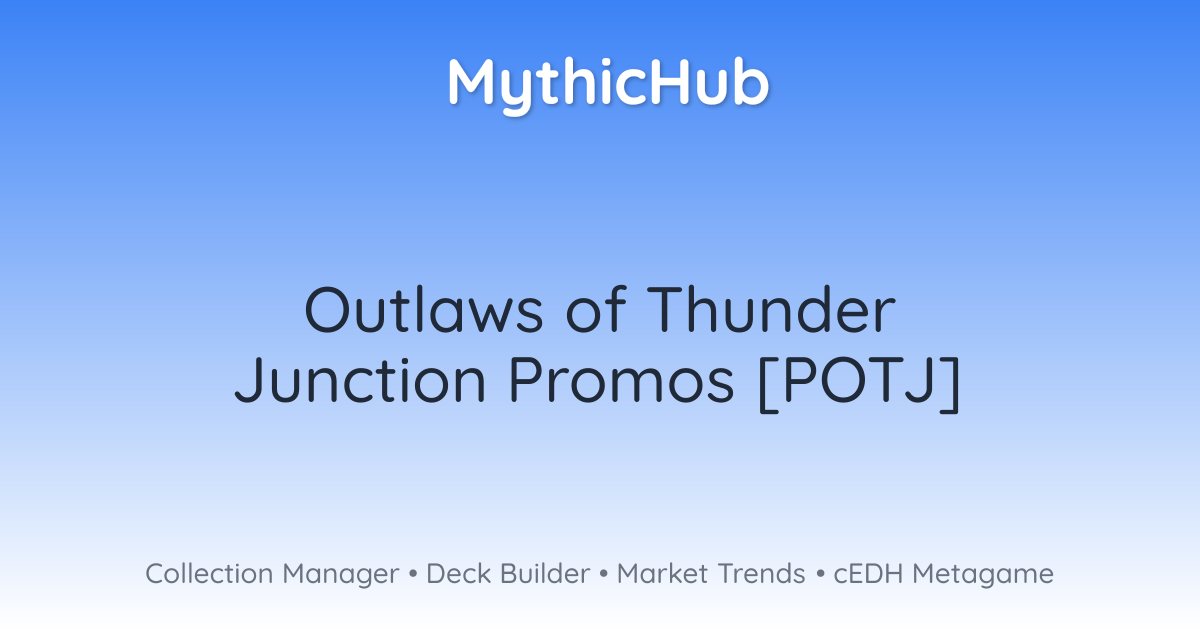 MythicHub

Outlaws of Thunder Junction Promos [POTJ]

Collection Manager • Deck Builder • Market Trends • cEDH Metagame